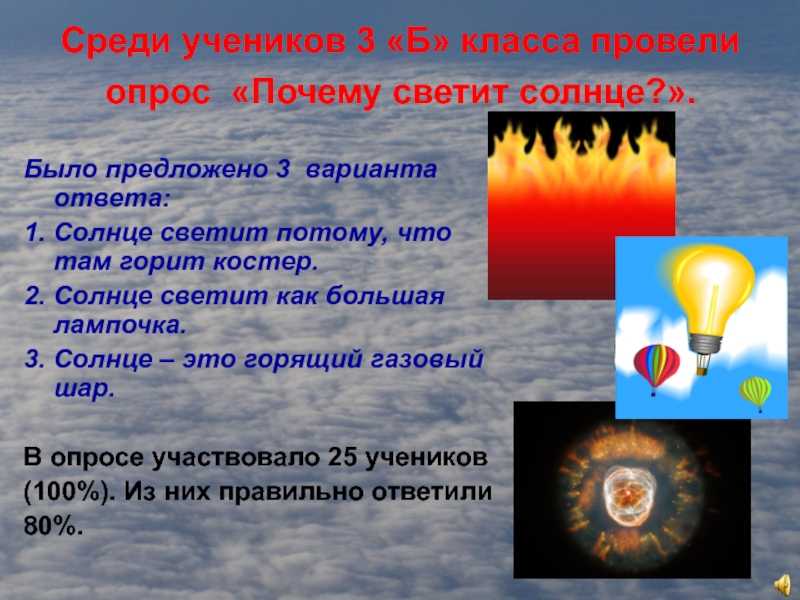 Среди учеников 3 «Б» класса провели опрос «Почему светит солнце?».

Было предложено 3 варианта ответа:
1. Солнце светит потому, что там горит костер.
2. Солнце светит как большая лампочка.
3. Солнце – это горящий газовый шар.

В опросе участвовало 25 учеников (100%). Из них правильно ответили 80%.